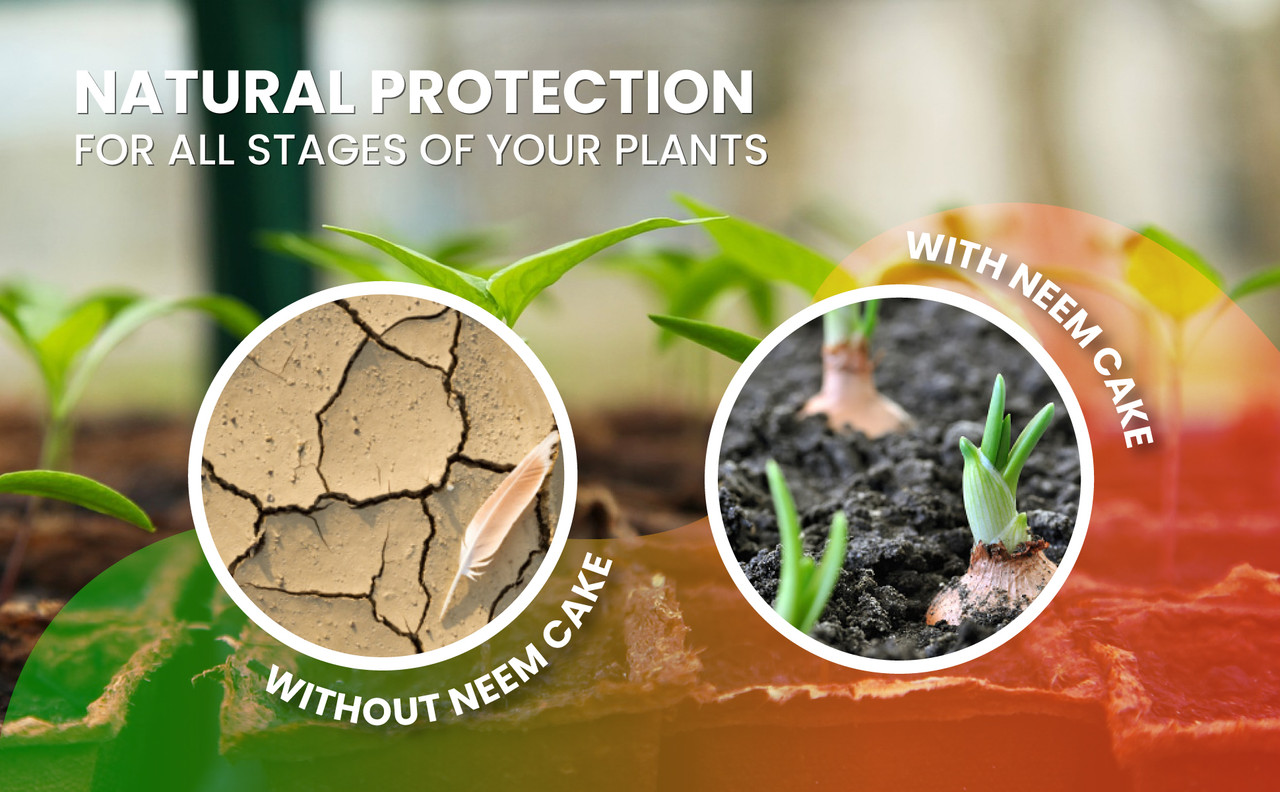 NATURAL PROTECTION
FOR ALL STAGES OF YOUR PLANTS

WITHOUT NEEM CAKE

WITH NEEM CAKE